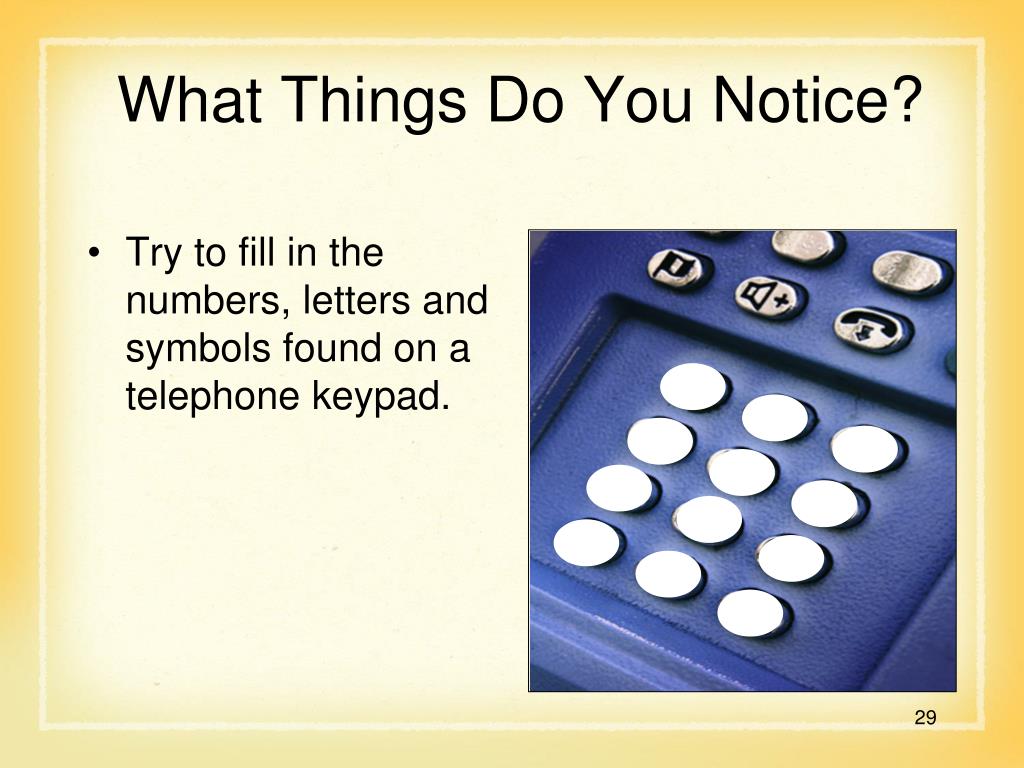 What Things Do You Notice?

• Try to fill in the numbers, letters and symbols found on a telephone keypad.

29